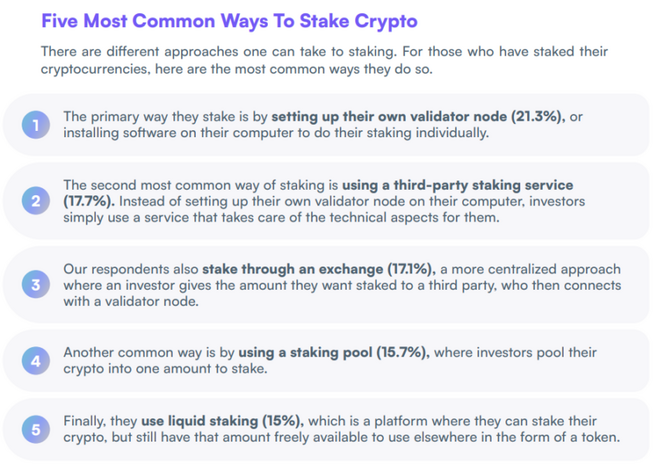 Five Most Common Ways To Stake Crypto

There are different approaches one can take to staking. For those who have staked their cryptocurrencies, here are the most common ways they do so.

1 The primary way they stake is by setting up their own validator node (21.3%), or installing software on their computer to do their staking individually.

2 The second most common way of staking is using a third-party staking service (17.7%). Instead of setting up their own validator node on their computer, investors simply use a service that takes care of the technical aspects for them.

3 Our respondents also stake through an exchange (17.1%), a more centralized approach where an investor gives the amount they want staked to a third party, who then connects with a validator node.

4 Another common way is by using a staking pool (15.7%), where investors pool their crypto into one amount to stake.

5 Finally, they use liquid staking (15%), which is a platform where they can stake their crypto, but still have that amount freely available to use elsewhere in the form of a token.